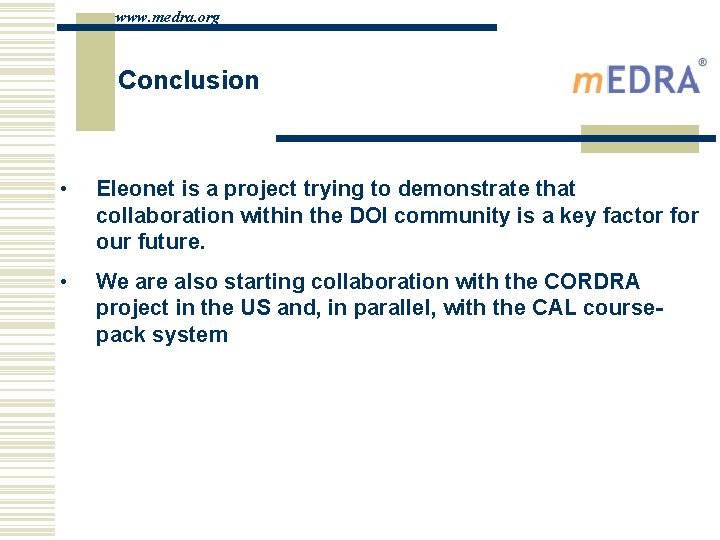 www.medra.org

Conclusion

mEDRA®

• Eleonet is a project trying to demonstrate that collaboration within the DOI community is a key factor for our future.

• We are also starting collaboration with the CORDRA project in the US and, in parallel, with the CAL course-pack system